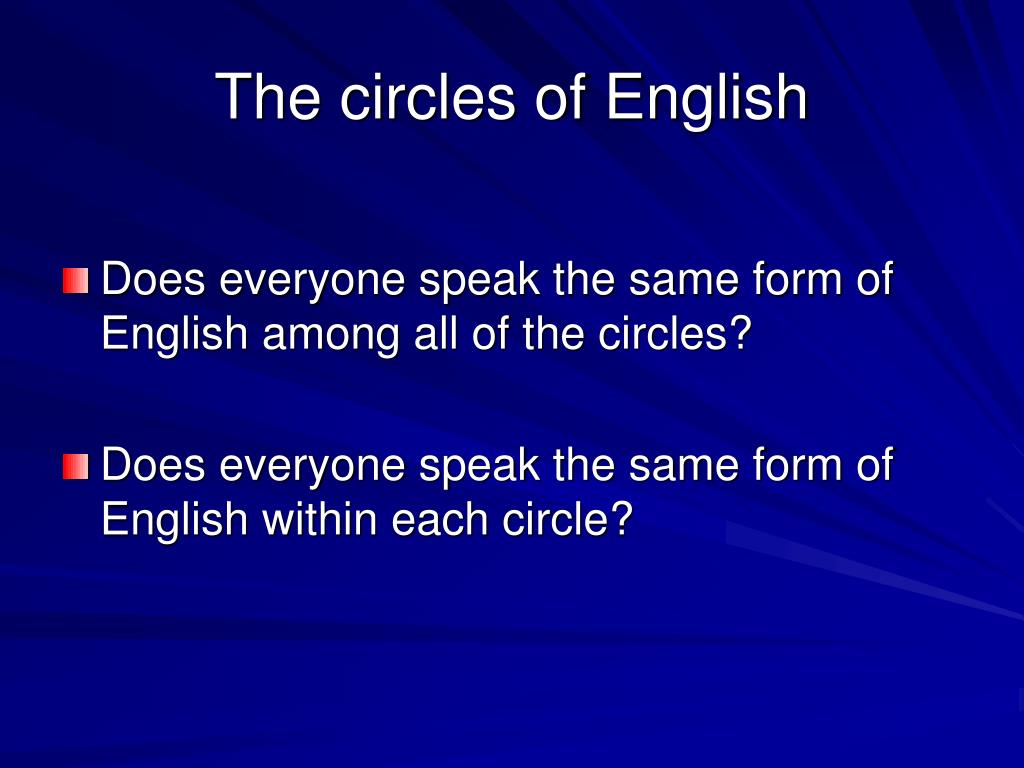 The circles of English

Does everyone speak the same form of English among all of the circles?

Does everyone speak the same form of English within each circle?